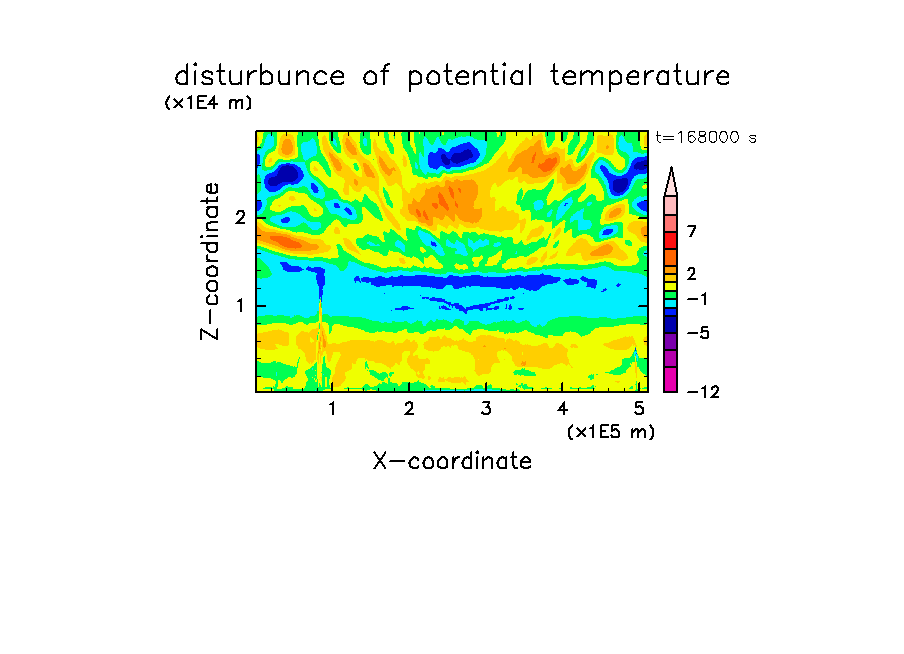 disturbunce of potential temperature
(x1E4 m)
t=168000 s
Z-coordinate
2
1
7
2
−1
−5
−12
1
2
3
4
5
(x1E5 m)
X-coordinate